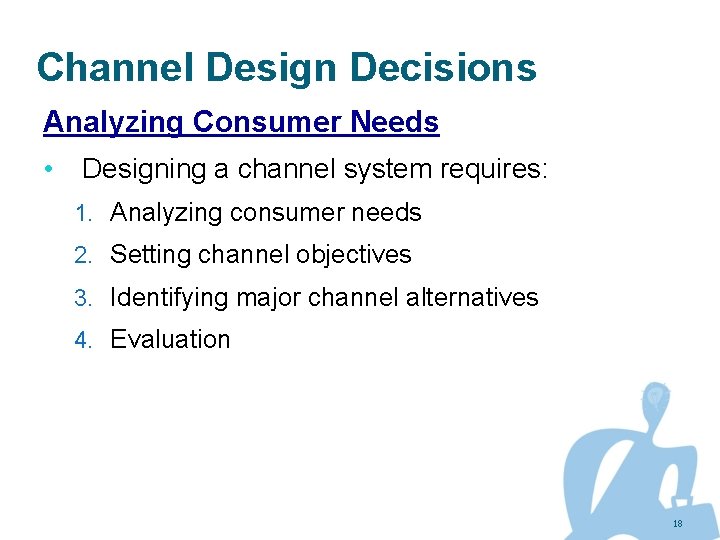 Channel Design Decisions

Analyzing Consumer Needs

• Designing a channel system requires:

1. Analyzing consumer needs
2. Setting channel objectives
3. Identifying major channel alternatives
4. Evaluation

18